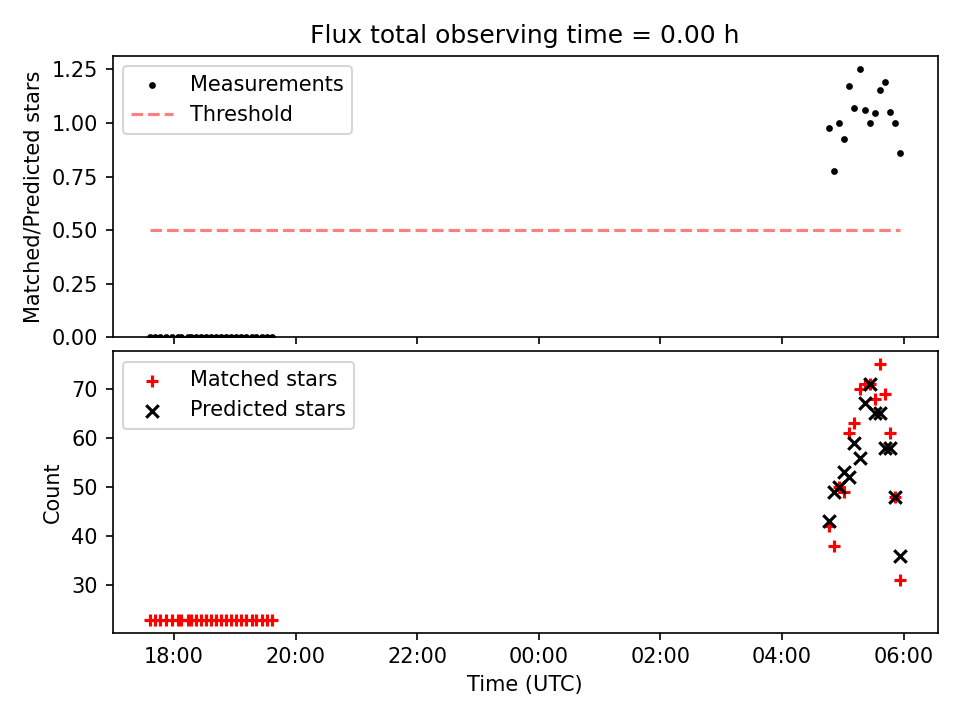 Flux total observing time = 0.00 h

Measurements
Threshold

Matched/Predicted stars

1.25
1.00
0.75
0.50
0.25
0.00

Matched stars
Predicted stars

Count

70
60
50
40
30

18:00 20:00 22:00 00:00 02:00 04:00 06:00

Time (UTC)